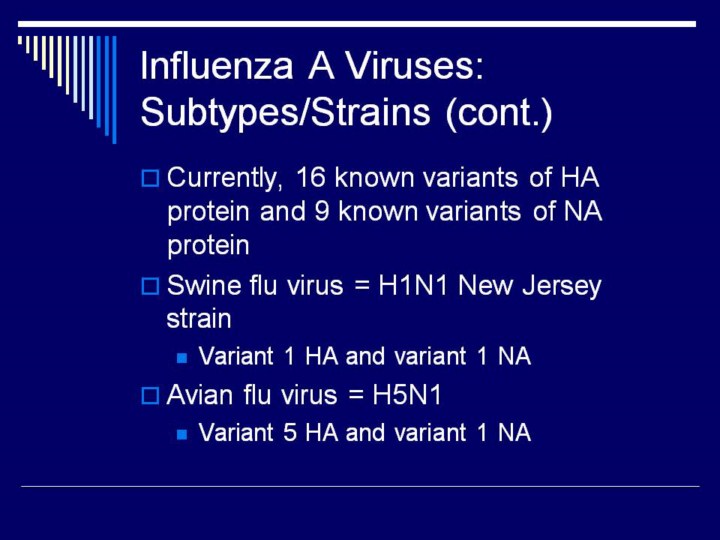 Influenza A Viruses: Subtypes/Strains (cont.)

Currently, 16 known variants of HA protein and 9 known variants of NA protein

Swine flu virus = H1N1 New Jersey strain

Variant 1 HA and variant 1 NA

Avian flu virus = H5N1

Variant 5 HA and variant 1 NA